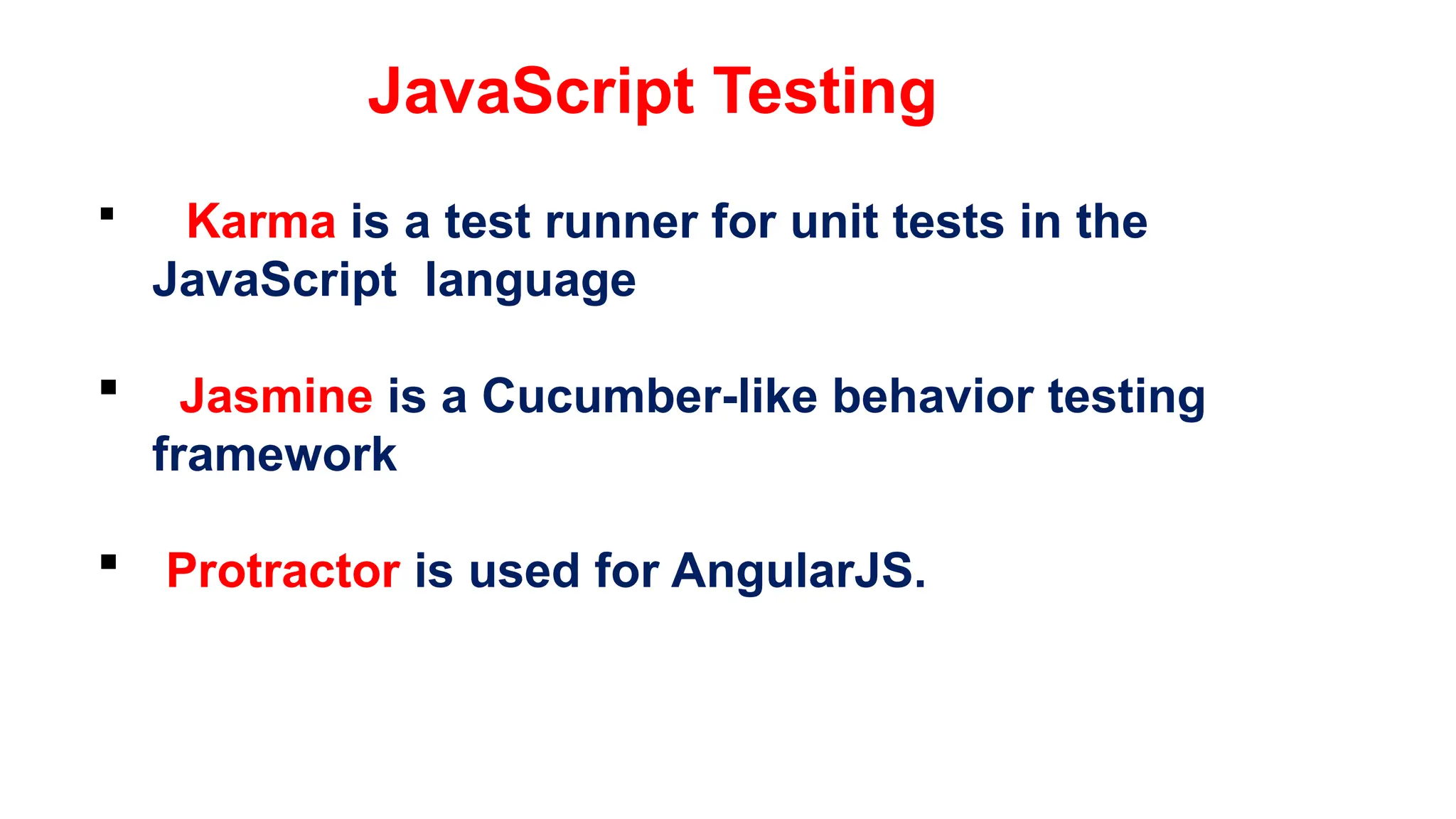 JavaScript Testing

▪ Karma is a test runner for unit tests in the JavaScript language

▪ Jasmine is a Cucumber-like behavior testing framework

▪ Protractor is used for AngularJS.